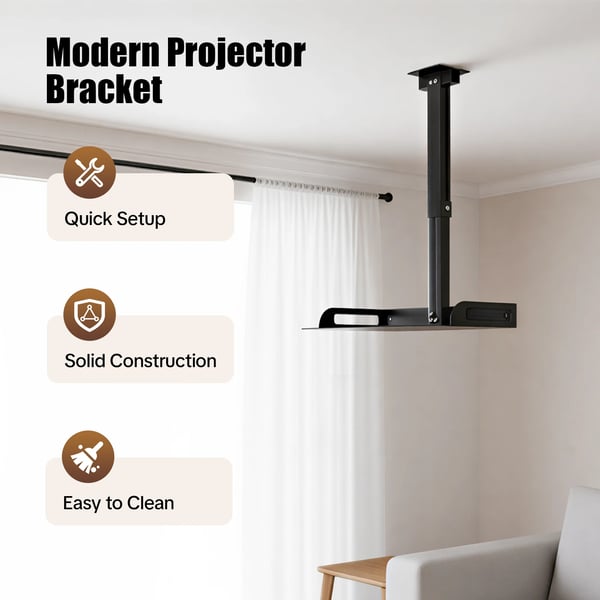 Modern Projector Bracket

Quick Setup

Solid Construction

Easy to Clean